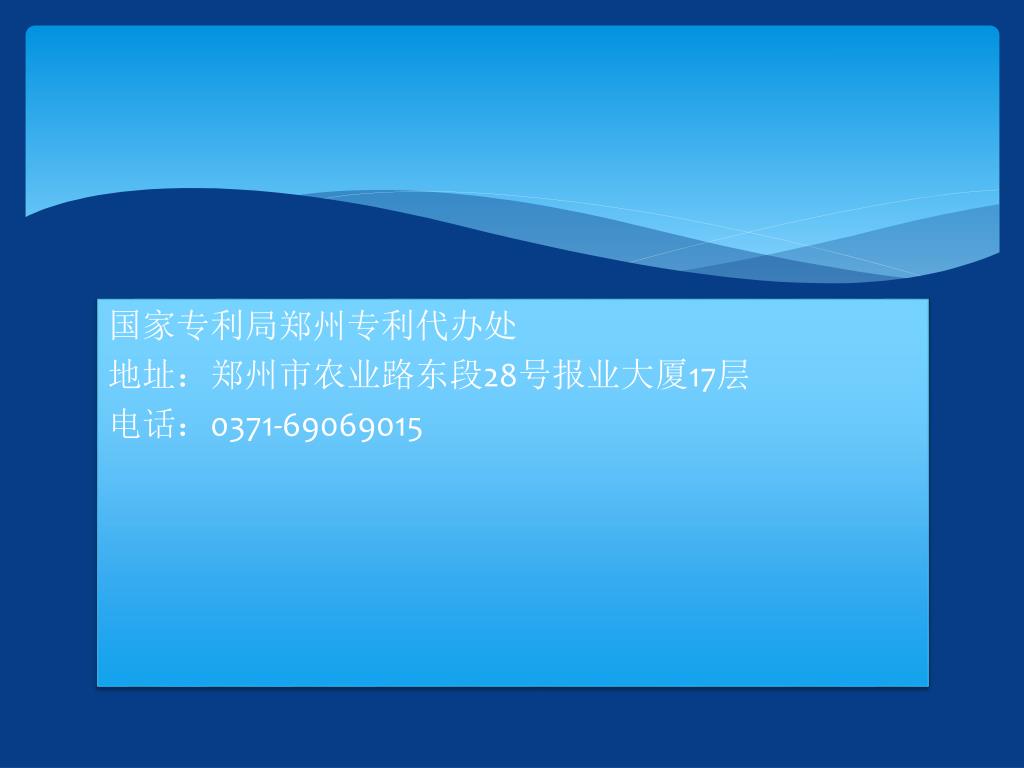 国家专利局郑州专利代办处
地址：郑州市农业路东段28号报业大厦17层
电话：0371-69069015